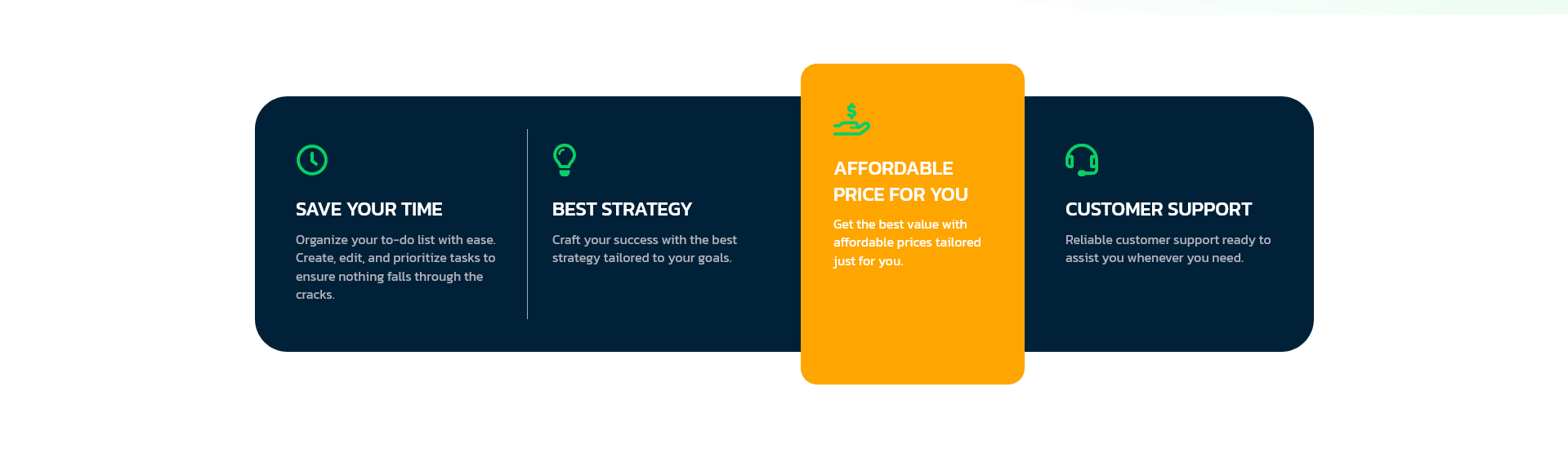 SAVE YOUR TIME

Organize your to-do list with ease. Create, edit, and prioritize tasks to ensure nothing falls through the cracks.

BEST STRATEGY

Craft your success with the best strategy tailored to your goals.

AFFORDABLE PRICE FOR YOU

Get the best value with affordable prices tailored just for you.

CUSTOMER SUPPORT

Reliable customer support ready to assist you whenever you need.